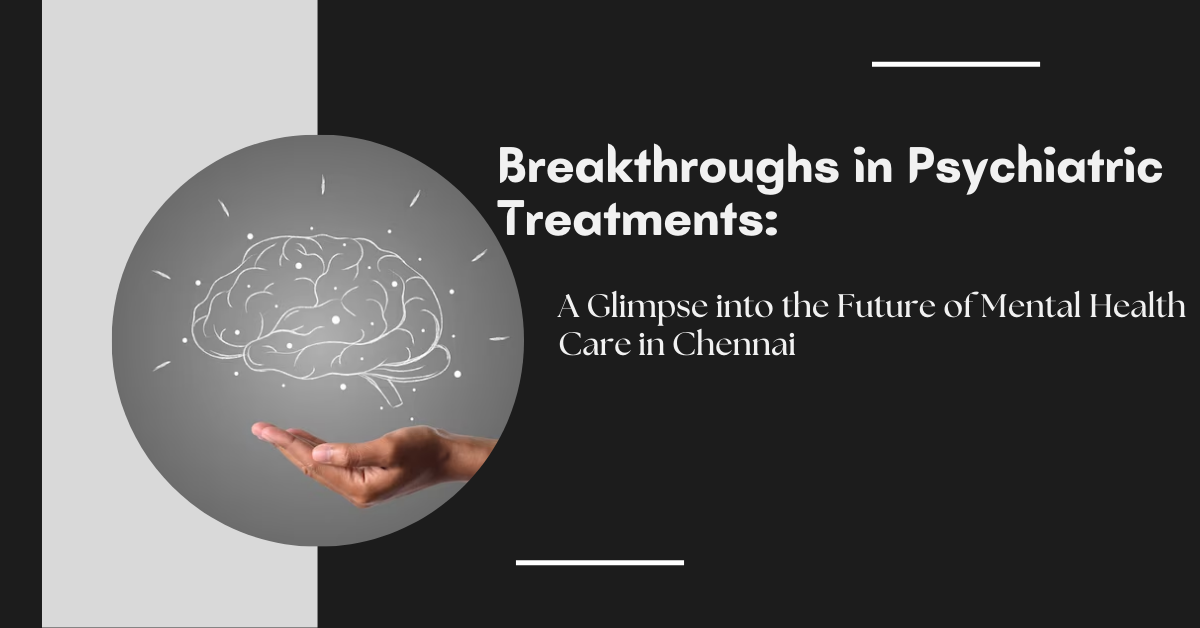 Breakthroughs in Psychiatric Treatments:

A Glimpse into the Future of Mental Health Care in Chennai